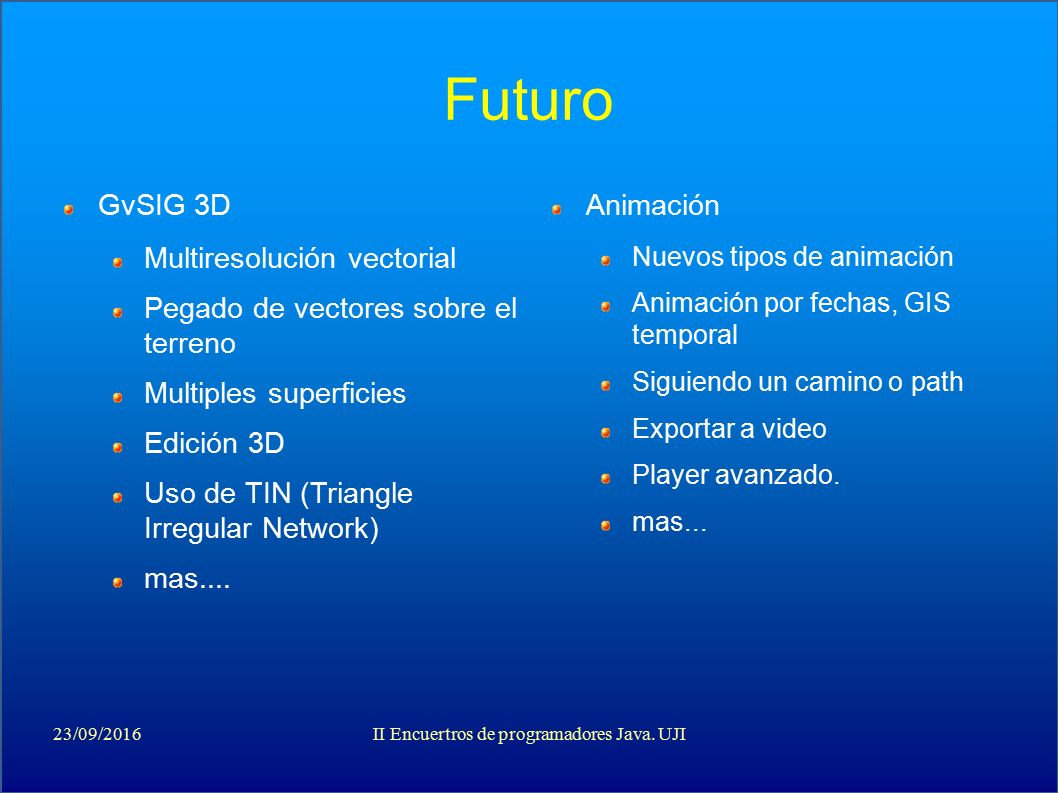 Futuro

GvSIG 3D

Multiresolución vectorial

Pegado de vectores sobre el terreno

Multiples superficies

Edición 3D

Uso de TIN (Triangle Irregular Network)

mas....

Animación

Nuevos tipos de animación

Animación por fechas, GIS temporal

Siguiendo un camino o path

Exportar a video

Player avanzado.

mas...

23/09/2016

II Encuertros de programadores Java. UJI